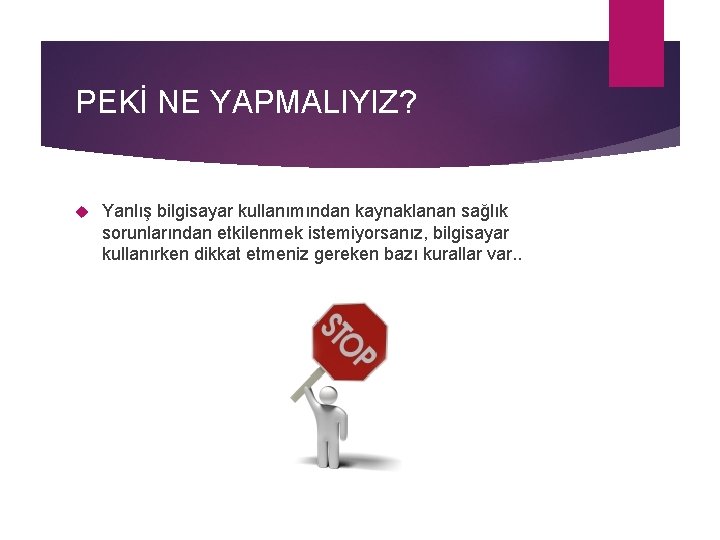 PEKİ NE YAPMALIYIZ?

Yanlış bilgisayar kullanımından kaynaklanan sağlık sorunlarından etkilenmek istemiyorsanız, bilgisayar kullanırken dikkat etmeniz gereken bazı kurallar var..

STOP